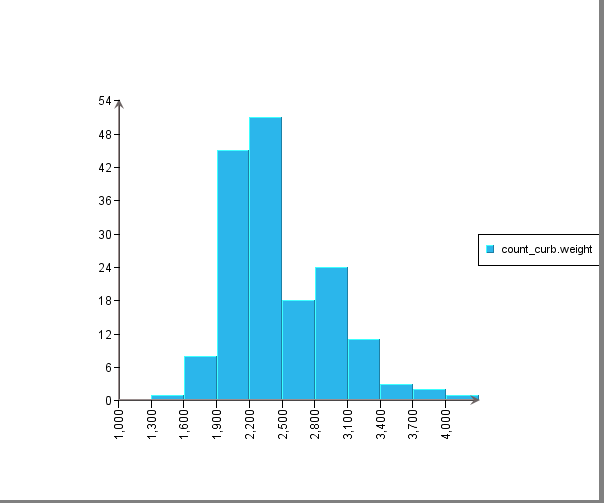 54
48
42
36
30
24
18
12
6
0

1,000
1,300
1,600
1,900
2,200
2,500
2,800
3,100
3,400
3,700
4,000

count_curb.weight